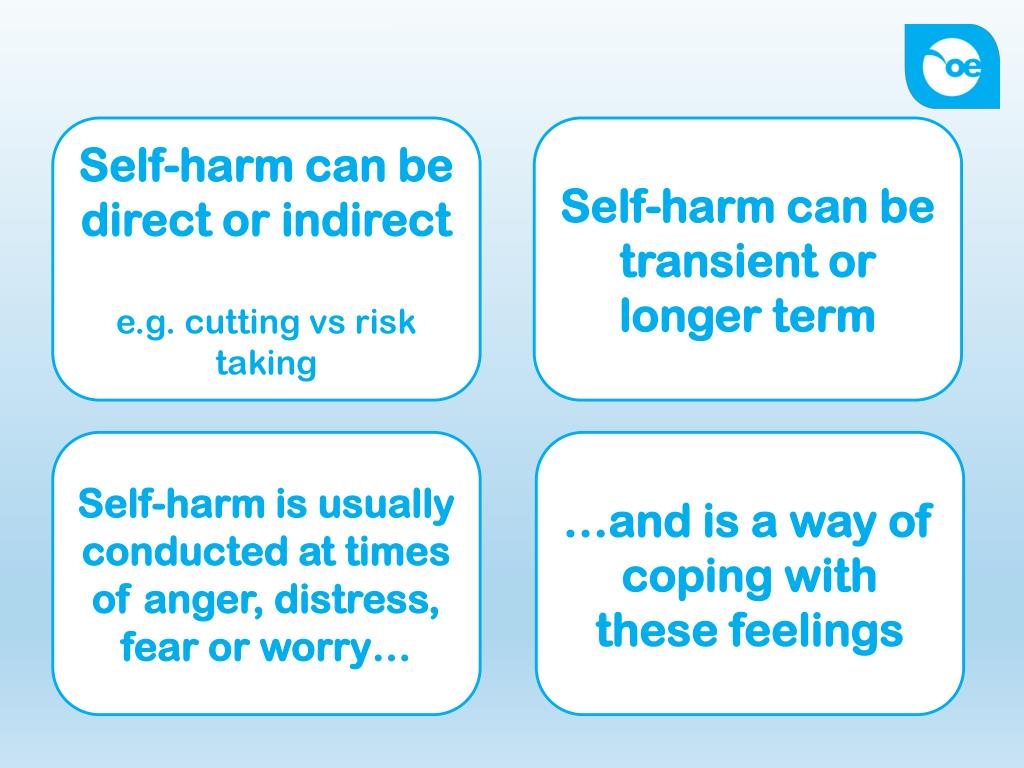 oe

Self-harm can be direct or indirect

e.g. cutting vs risk taking

Self-harm can be transient or longer term

Self-harm is usually conducted at times of anger, distress, fear or worry…

…and is a way of coping with these feelings